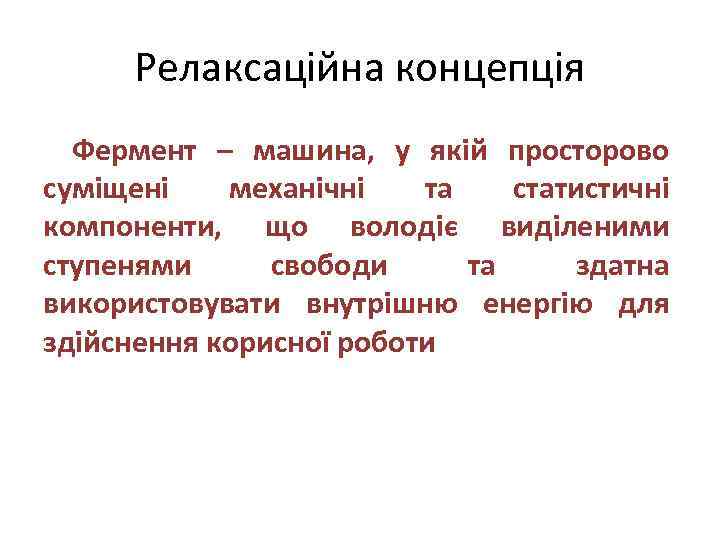 Релаксаційна концепція

Фермент – машина, у якій просторово суміщені механічні та статистичні компоненти, що володіє виділеними ступенями свободи та здатна використовувати внутрішню енергію для здійснення корисної роботи